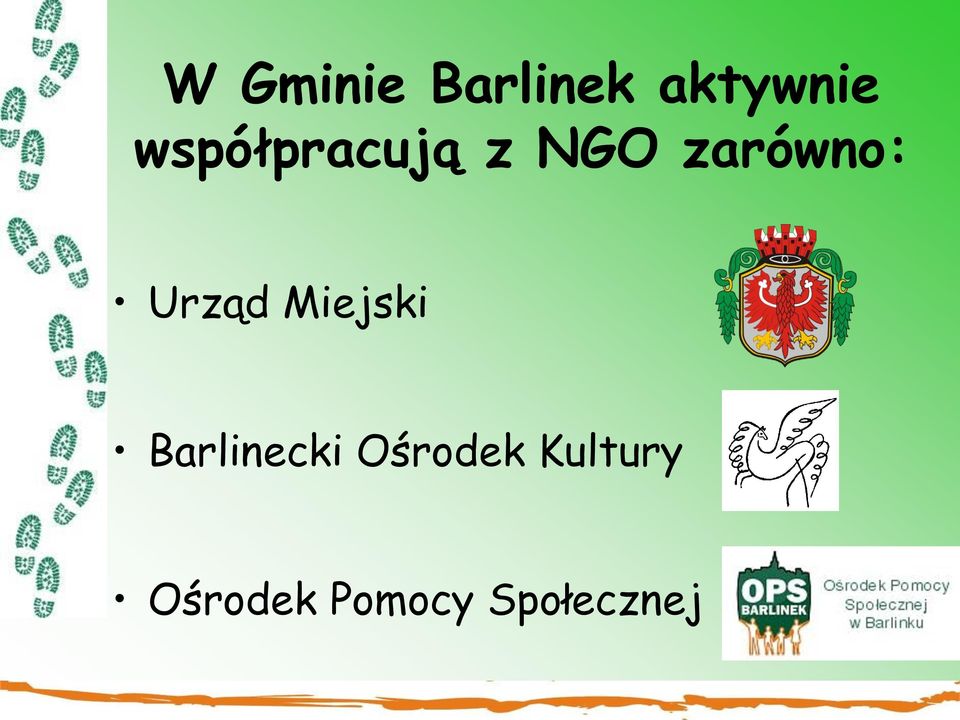 W Gminie Barlinek aktywnie współpracują z NGO zarówno:

• Urząd Miejski

• Barlinecki Ośrodek Kultury

• Ośrodek Pomocy Społecznej

OPS BARLINEK

Ośrodek Pomocy Społecznej w Barlinku